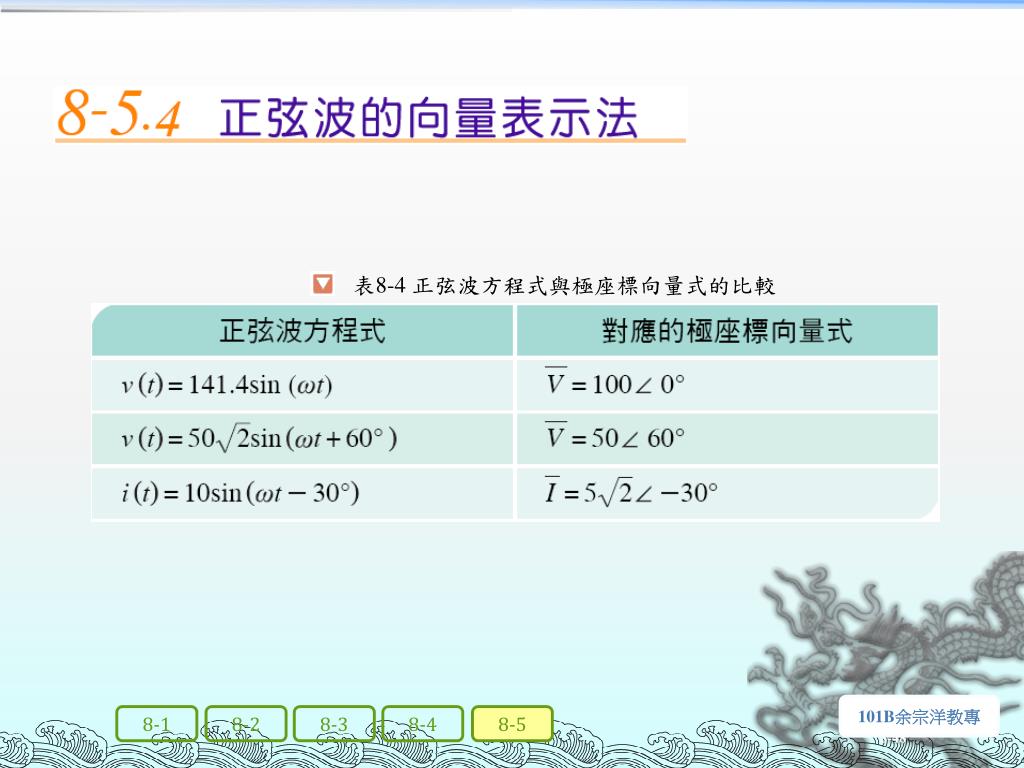 8-5.4 正弦波的向量表示法

表8-4 正弦波方程式與極座標向量式的比較

| 正弦波方程式 | 對應的極座標向量式 |
|---|---|
| $v(t) = 141.4\sin(\omega t)$ | $\overline{V} = 100\angle 0°$ |
| $v(t) = 50\sqrt{2}\sin(\omega t + 60°)$ | $\overline{V} = 50\angle 60°$ |
| $i(t) = 10\sin(\omega t - 30°)$ | $\overline{I} = 5\sqrt{2}\angle -30°$ |

8-1 8-2 8-3 8-4 8-5

101B余宗洋教專